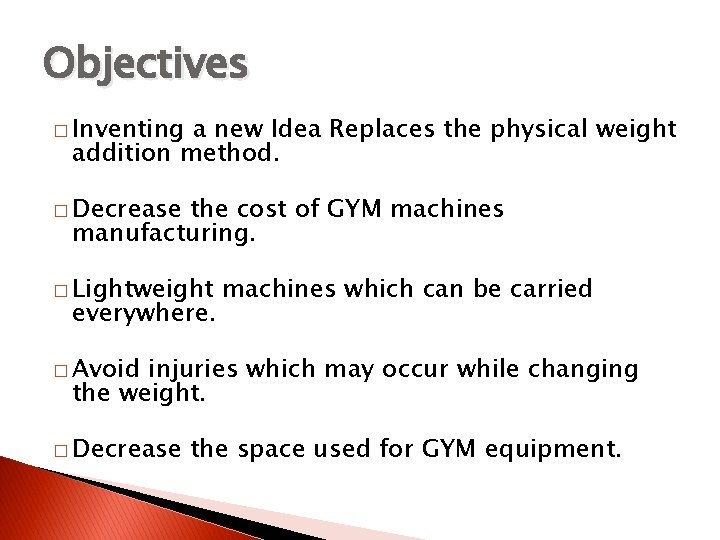 Objectives

□ Inventing a new Idea Replaces the physical weight addition method.

□ Decrease the cost of GYM machines manufacturing.

□ Lightweight machines which can be carried everywhere.

□ Avoid injuries which may occur while changing the weight.

□ Decrease the space used for GYM equipment.